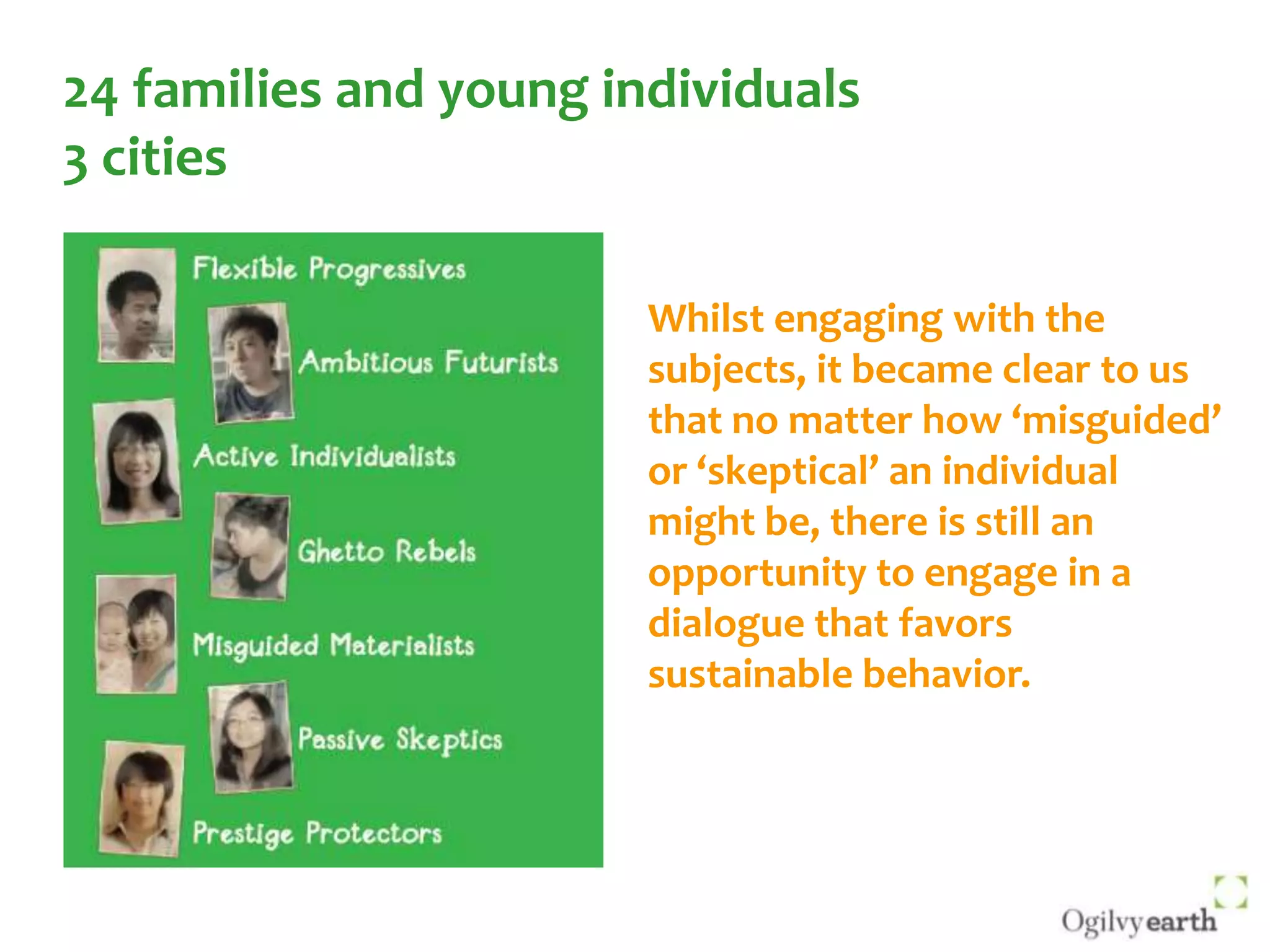 24 families and young individuals
3 cities

Flexible Progressives

Ambitious Futurists

Active Individualists

Ghetto Rebels

Misguided Materialists

Passive Skeptics

Prestige Protectors

Whilst engaging with the subjects, it became clear to us that no matter how ‘misguided’ or ‘skeptical’ an individual might be, there is still an opportunity to engage in a dialogue that favors sustainable behavior.

Ogilvyearth